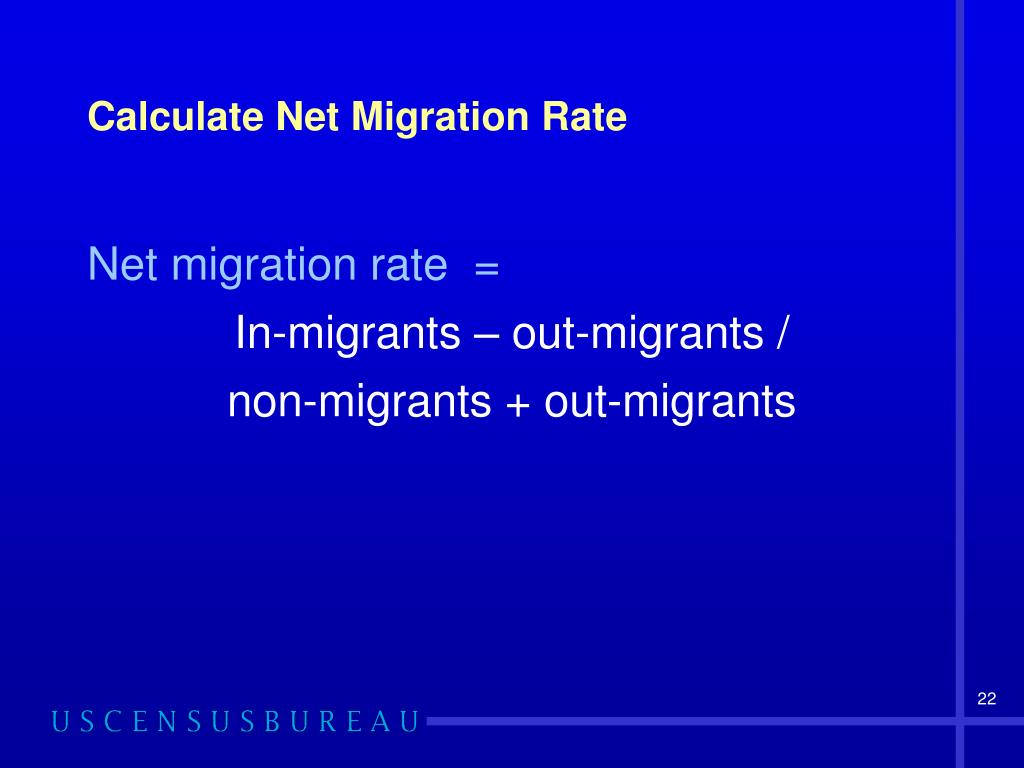 Calculate Net Migration Rate

Net migration rate =

In-migrants – out-migrants /

non-migrants + out-migrants

22

USCENSUSBUREAU